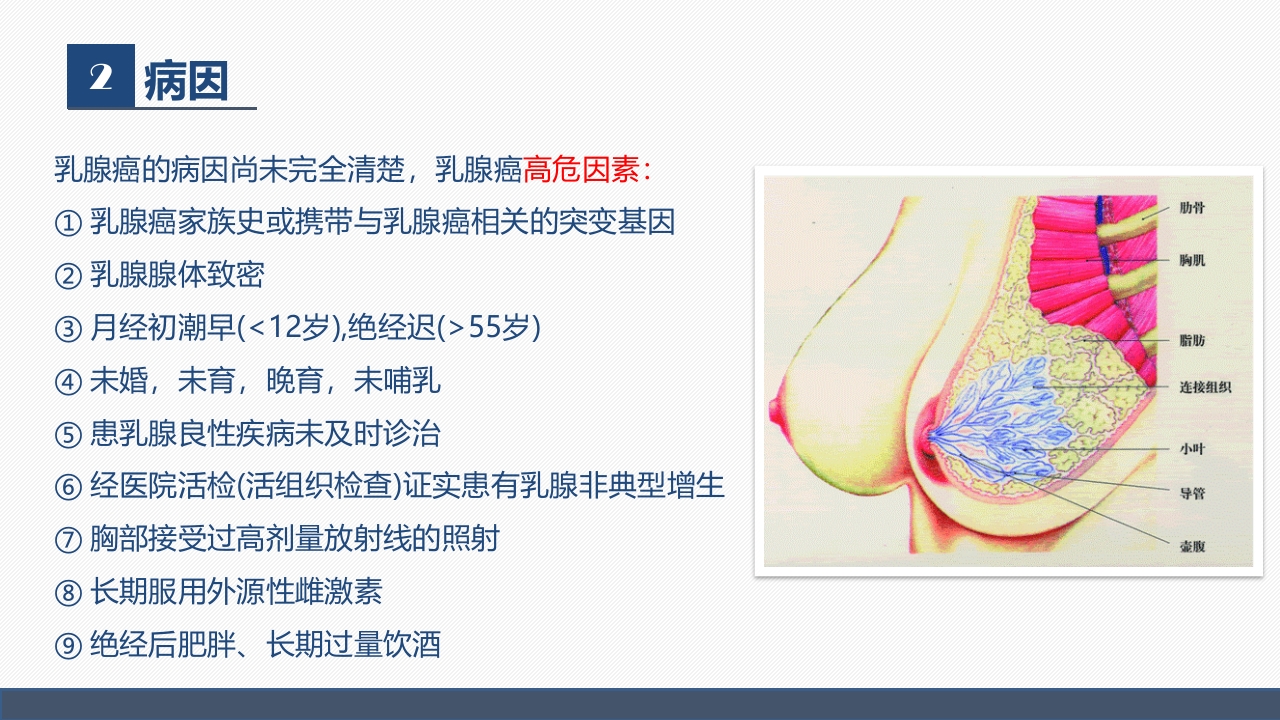 2 病因

乳腺癌的病因尚未完全清楚，乳腺癌高危因素：

① 乳腺癌家族史或携带与乳腺癌相关的突变基因

② 乳腺腺体致密

③ 月经初潮早(<12岁),绝经迟(>55岁)

④ 未婚，未育，晚育，未哺乳

⑤ 患乳腺良性疾病未及时诊治

⑥ 经医院活检(活组织检查)证实患有乳腺非典型增生

⑦ 胸部接受过高剂量放射线的照射

⑧ 长期服用外源性雌激素

⑨ 绝经后肥胖、长期过量饮酒

肋骨
胸肌
脂肪
连接组织
小叶
导管
壶腹